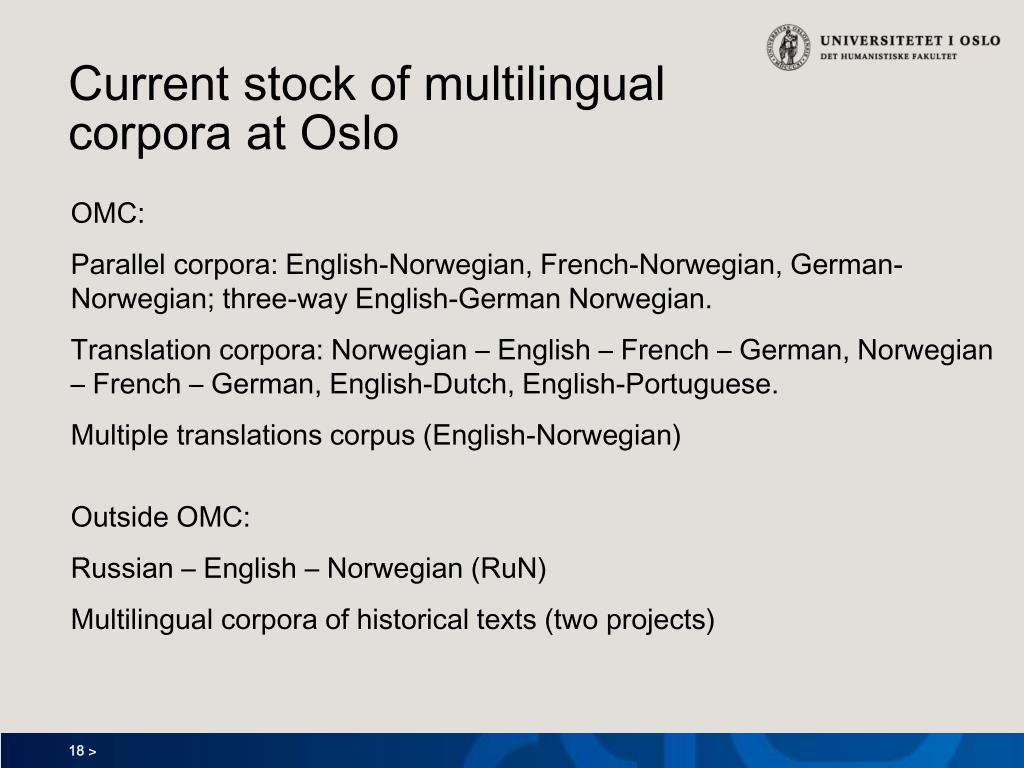 UNIVERSITETET I OSLO
DET HUMANISTISKE FAKULTET

Current stock of multilingual corpora at Oslo

OMC:

Parallel corpora: English-Norwegian, French-Norwegian, German-Norwegian; three-way English-German Norwegian.

Translation corpora: Norwegian – English – French – German, Norwegian – French – German, English-Dutch, English-Portuguese.

Multiple translations corpus (English-Norwegian)

Outside OMC:

Russian – English – Norwegian (RuN)

Multilingual corpora of historical texts (two projects)

18 >